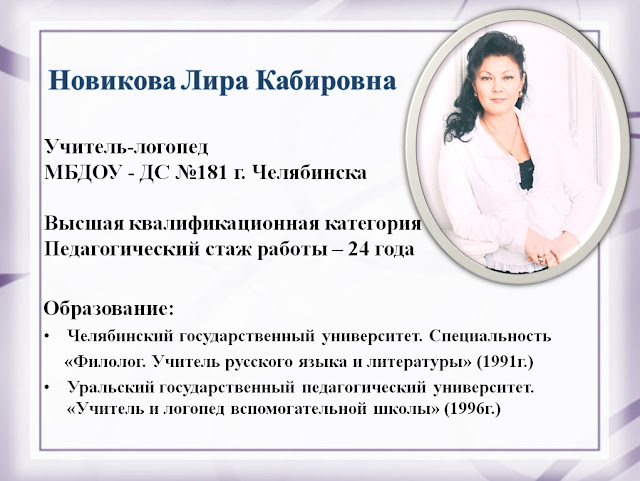 Новикова Лира Кабировна

Учитель-логопед
МБДОУ - ДС №181 г. Челябинска

Высшая квалификационная категория
Педагогический стаж работы – 24 года

Образование:

• Челябинский государственный университет. Специальность «Филолог. Учитель русского языка и литературы» (1991г.)
• Уральский государственный педагогический университет. «Учитель и логопед вспомогательной школы» (1996г.)